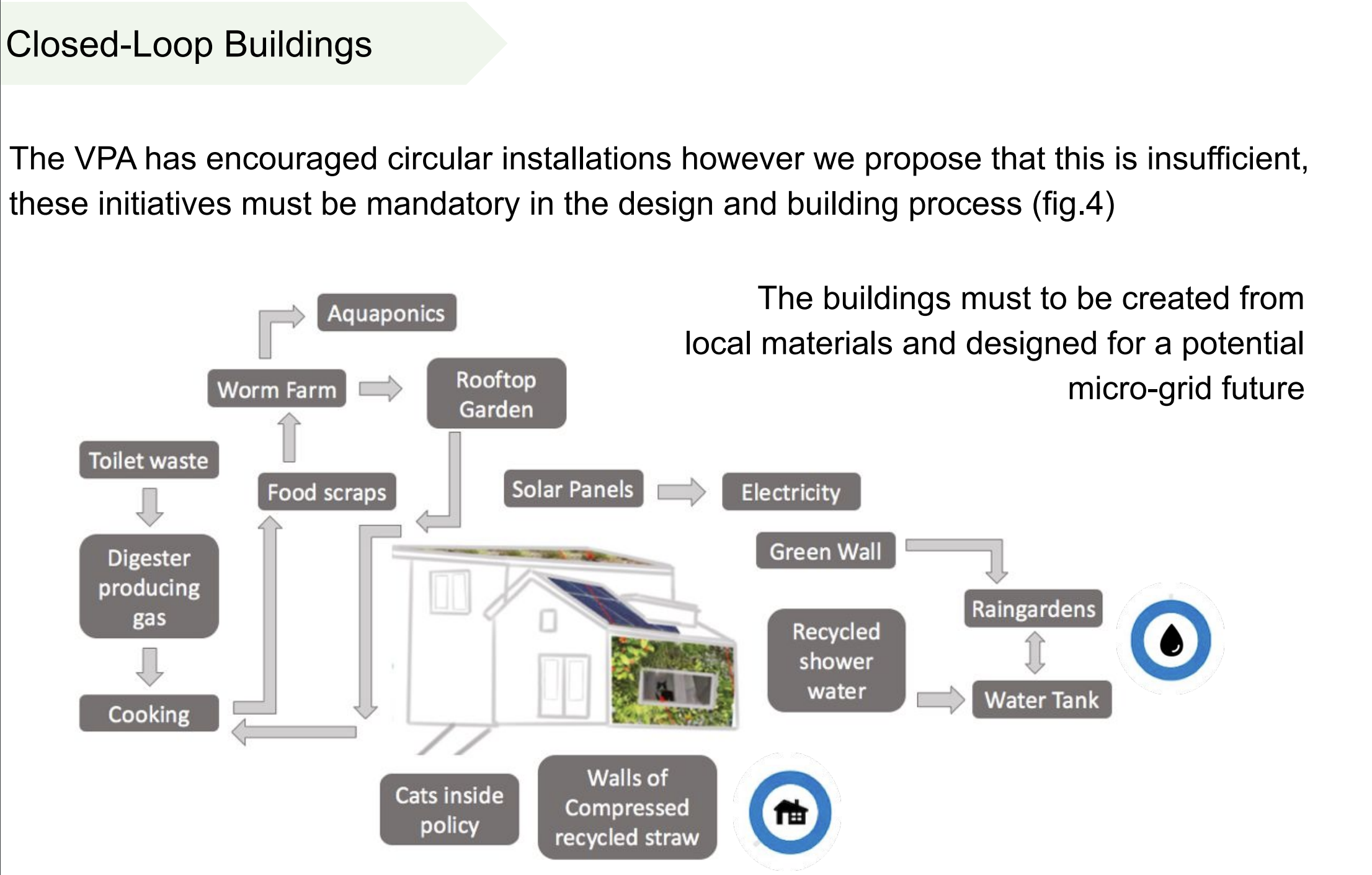 Closed-Loop Buildings

The VPA has encouraged circular installations however we propose that this is insufficient, these initiatives must be mandatory in the design and building process (fig.4)

The buildings must to be created from local materials and designed for a potential micro-grid future

Aquaponics

Worm Farm

Rooftop Garden

Toilet waste

Food scraps

Solar Panels

Electricity

Digester producing gas

Green Wall

Raingardens

Recycled shower water

Water Tank

Cooking

Cats inside policy

Walls of Compressed recycled straw